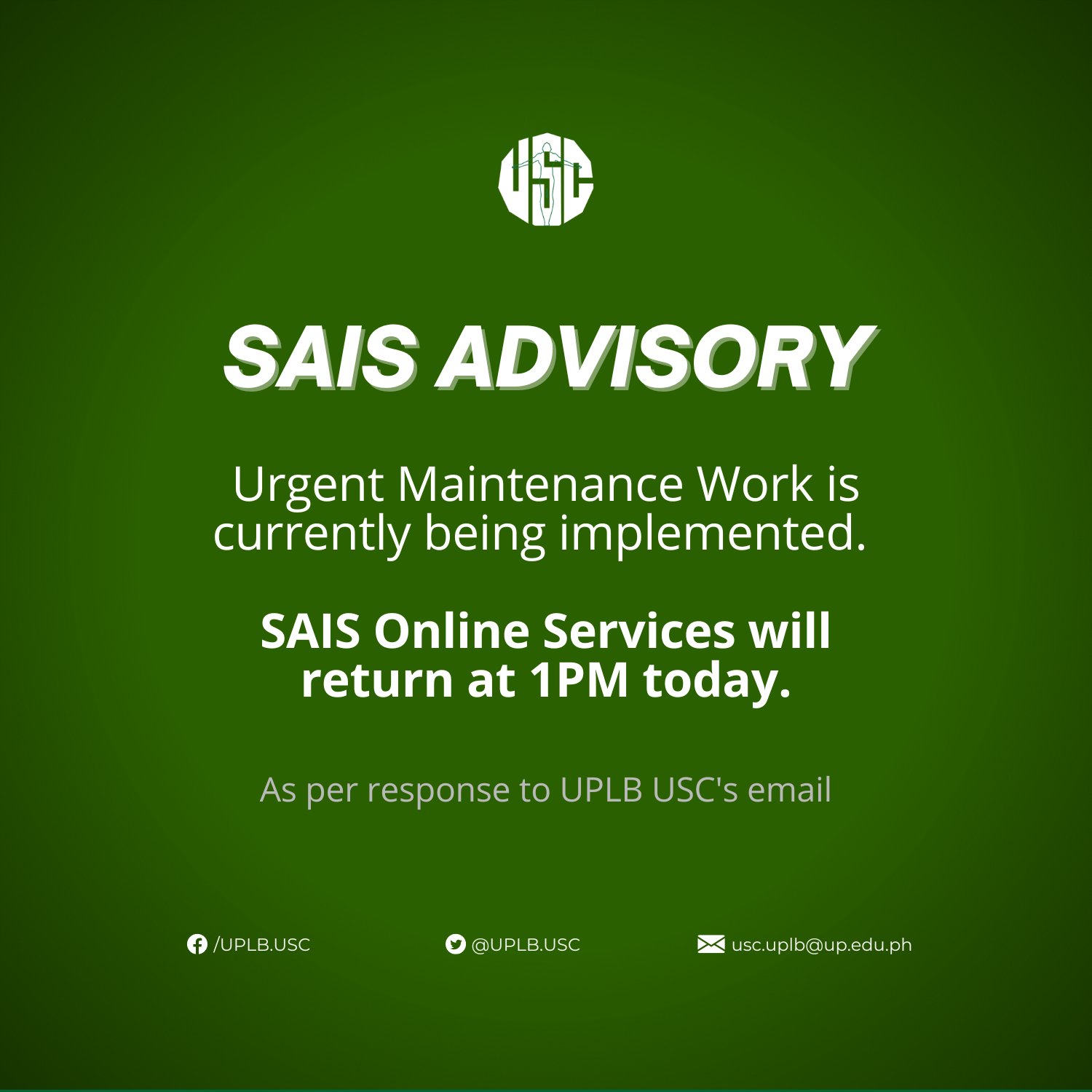 USC

SAIS ADVISORY

Urgent Maintenance Work is currently being implemented.

SAIS Online Services will return at 1PM today.

As per response to UPLB USC's email

/UPLB.USC @UPLB.USC usc.uplb@up.edu.ph